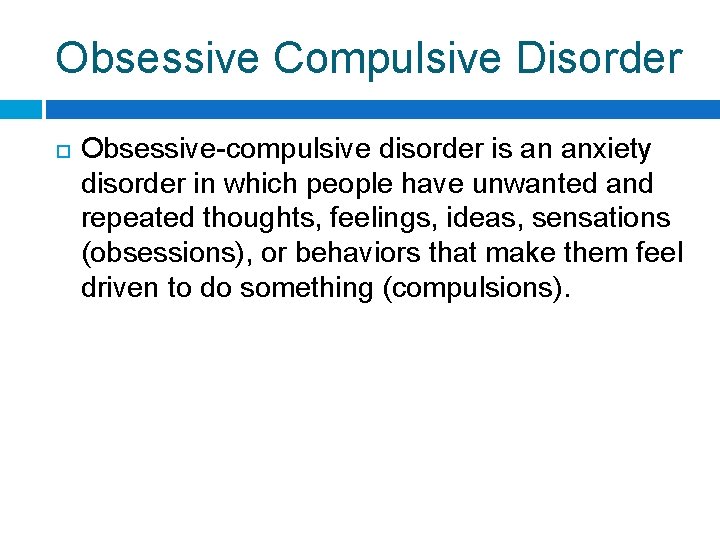 Obsessive Compulsive Disorder

Obsessive-compulsive disorder is an anxiety disorder in which people have unwanted and repeated thoughts, feelings, ideas, sensations (obsessions), or behaviors that make them feel driven to do something (compulsions).